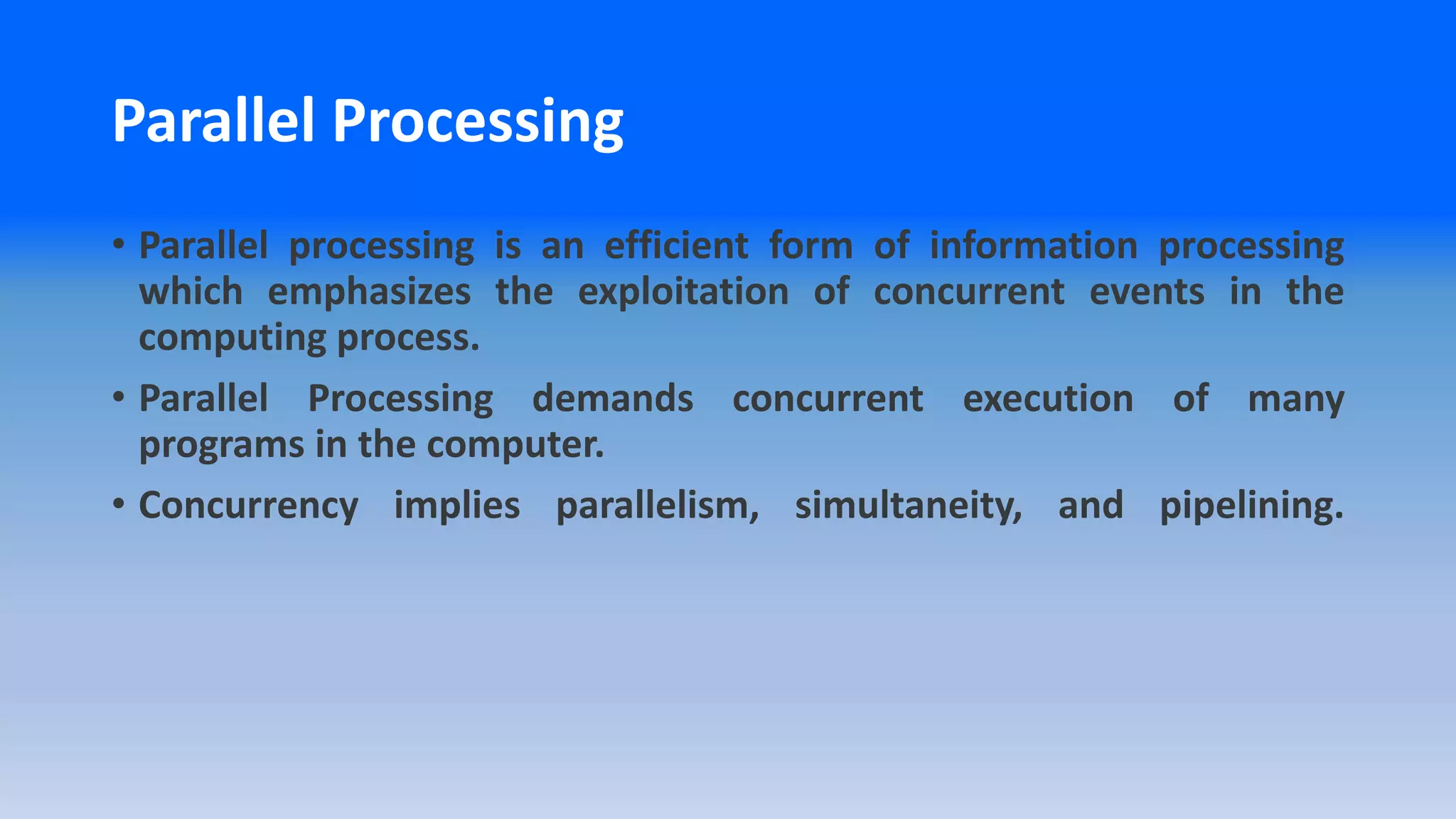 Parallel Processing

• Parallel processing is an efficient form of information processing which emphasizes the exploitation of concurrent events in the computing process.

• Parallel Processing demands concurrent execution of many programs in the computer.

• Concurrency implies parallelism, simultaneity, and pipelining.